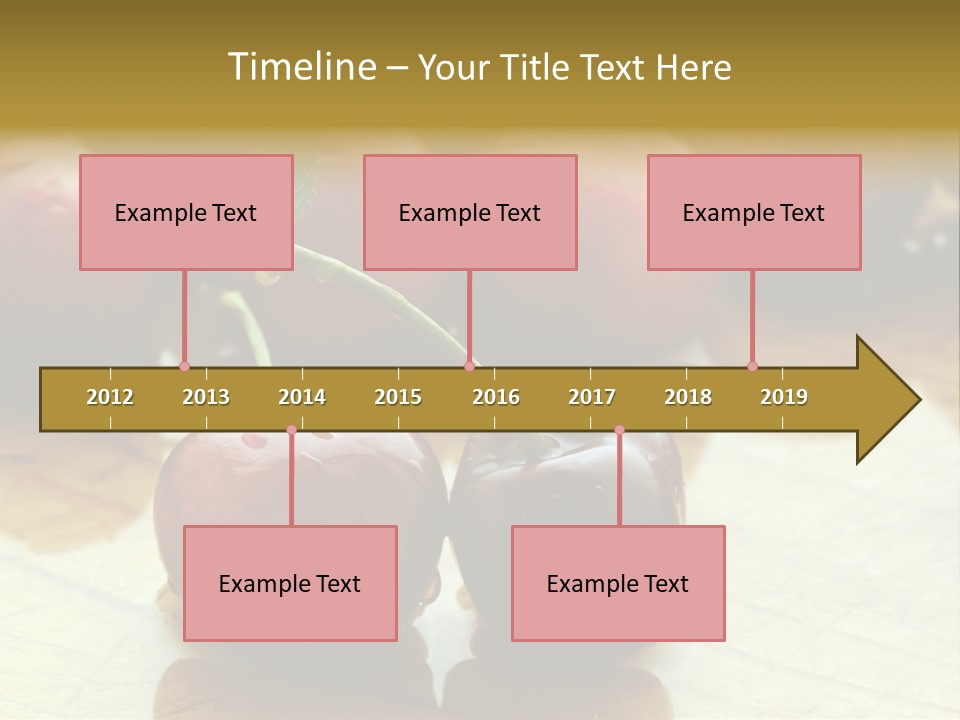 Timeline – Your Title Text Here

Example Text

Example Text

Example Text

2012 2013 2014 2015 2016 2017 2018 2019

Example Text

Example Text